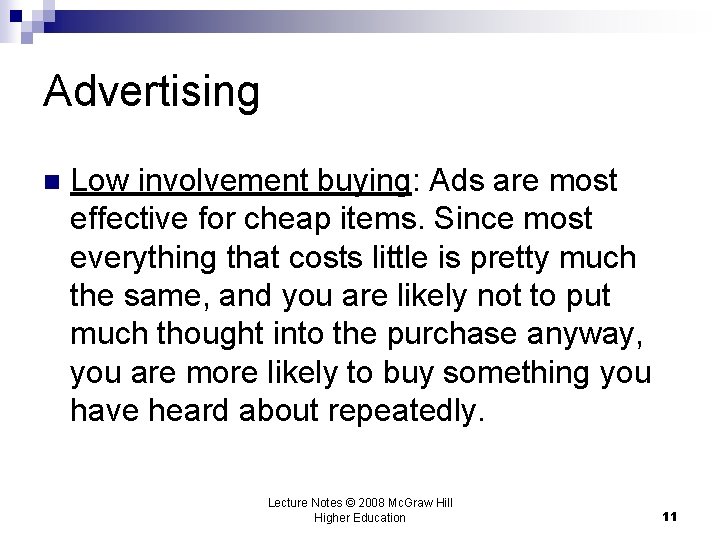 Advertising

Low involvement buying: Ads are most effective for cheap items. Since most everything that costs little is pretty much the same, and you are likely not to put much thought into the purchase anyway, you are more likely to buy something you have heard about repeatedly.

Lecture Notes © 2008 McGraw Hill Higher Education

11